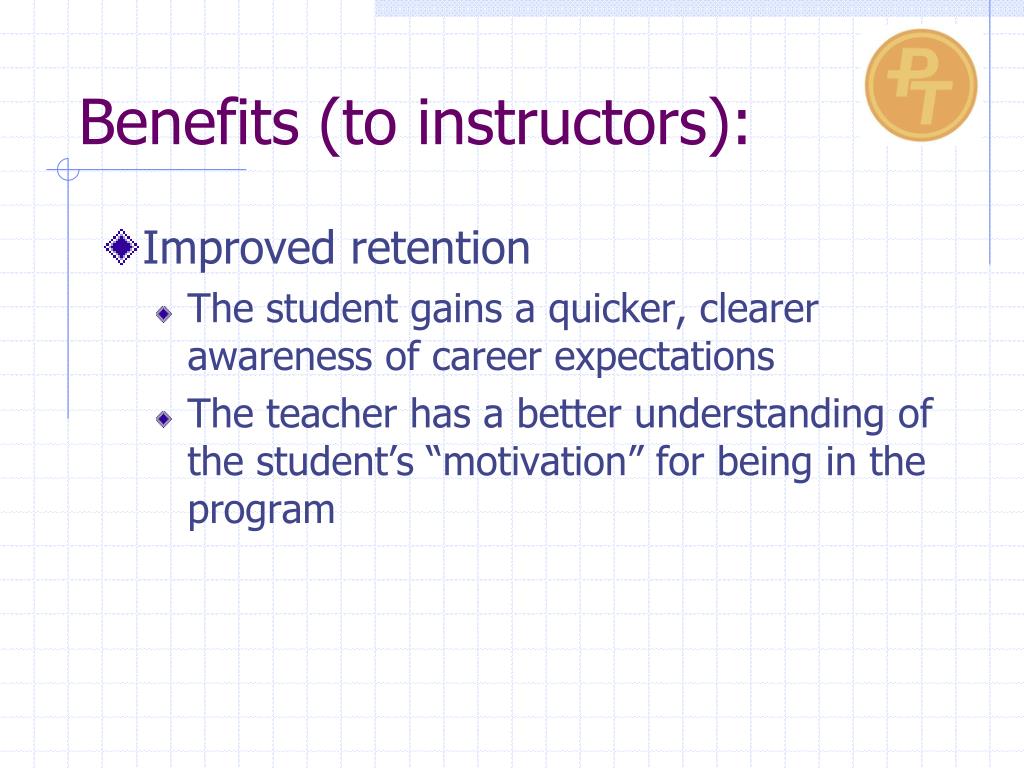 PT

Benefits (to instructors):

Improved retention

The student gains a quicker, clearer awareness of career expectations

The teacher has a better understanding of the student’s “motivation” for being in the program